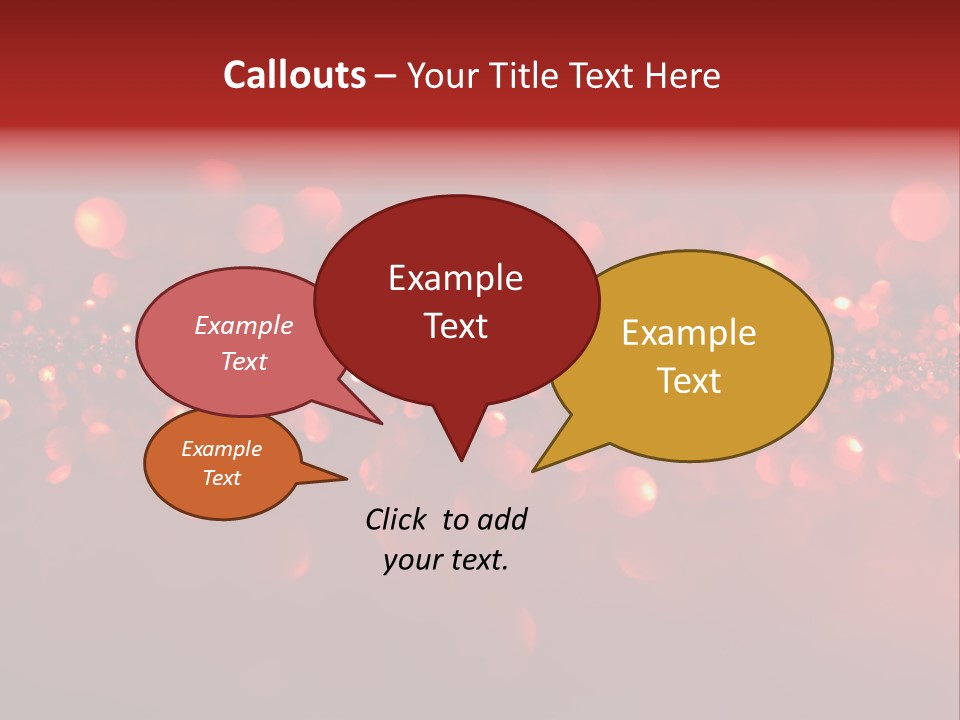 Callouts – Your Title Text Here

Example Text

Example Text

Example Text

Example Text

Click to add your text.